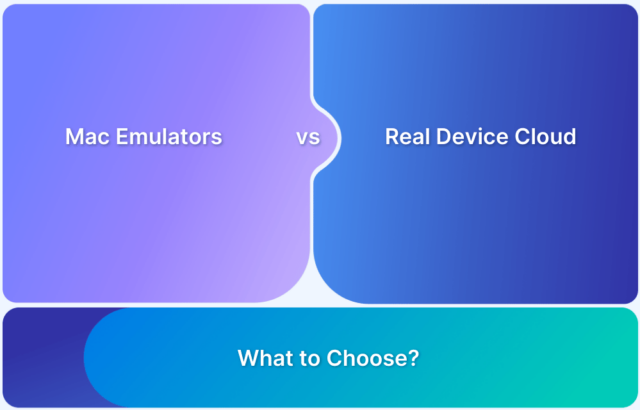 Mac Emulators vs Real Device Cloud

What to Choose?